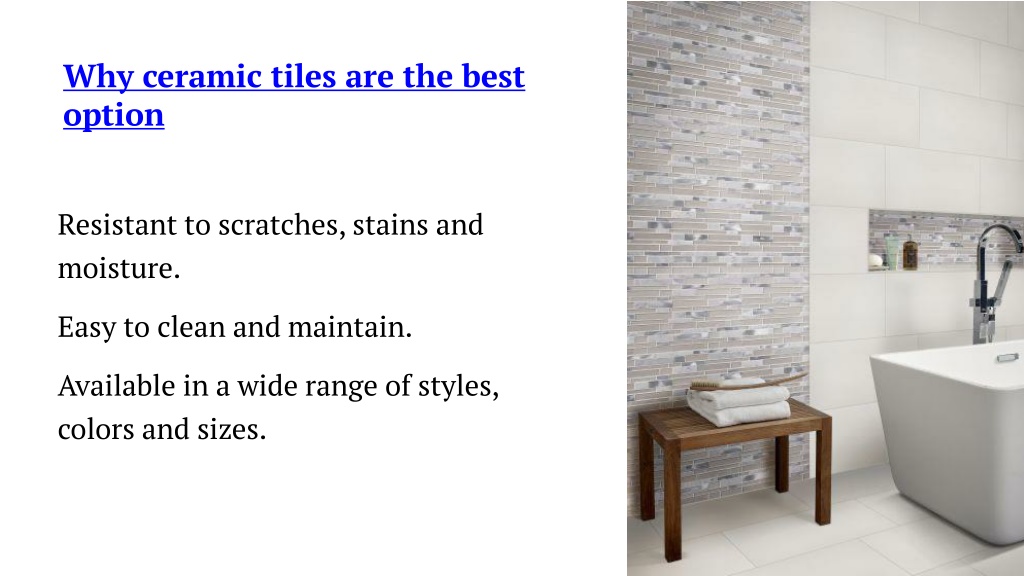 Why ceramic tiles are the best option

Resistant to scratches, stains and moisture.

Easy to clean and maintain.

Available in a wide range of styles, colors and sizes.